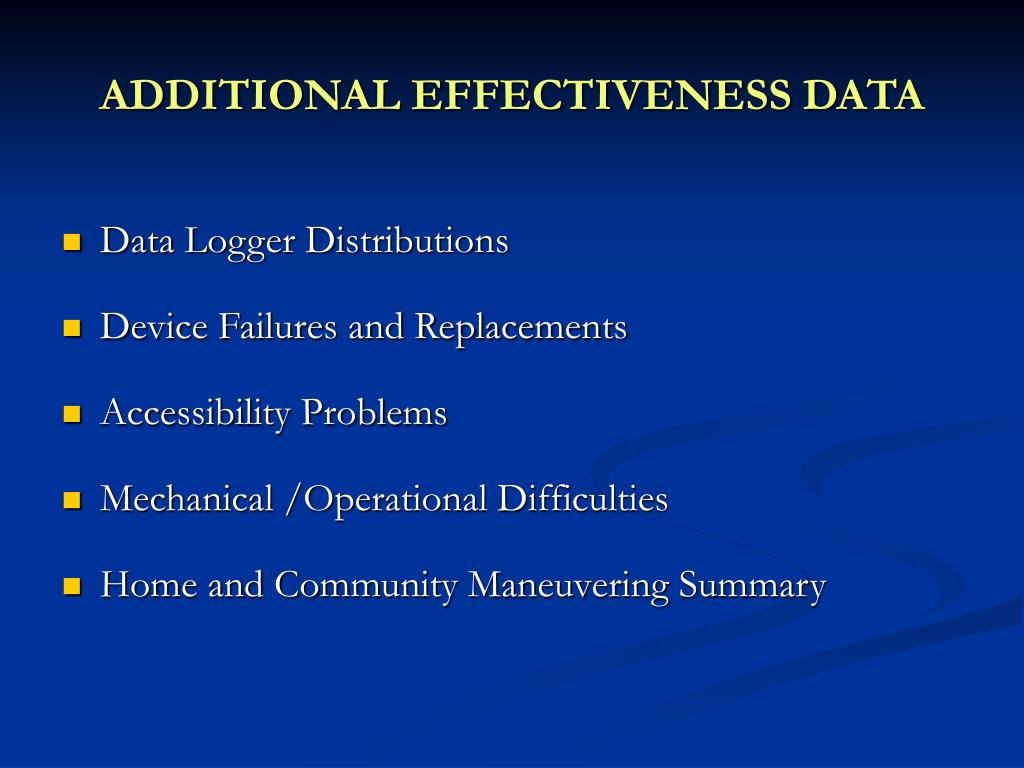 ADDITIONAL EFFECTIVENESS DATA

- Data Logger Distributions
- Device Failures and Replacements
- Accessibility Problems
- Mechanical /Operational Difficulties
- Home and Community Maneuvering Summary